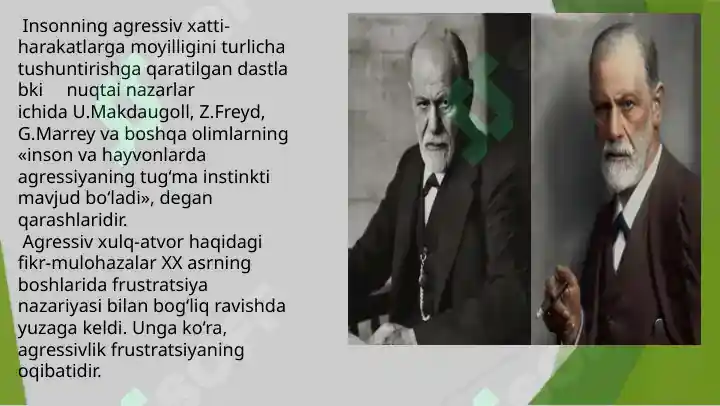 Insonning agressiv xatti-harakatlarga moyilligini turlicha tushuntirishga qaratilgan dastla bki nuqtai nazarlar ichida U.Makdaugoll, Z.Freyd, G.Marrey va boshqa olimlarning «inson va hayvonlarda agressiyaning tug‘ma instinkti mavjud bo‘ladi», degan qarashlaridir.

Agressiv xulq-atvor haqidagi fikr-mulohazalar XX asrning boshlarida frustratsiya nazariyasi bilan bog‘liq ravishda yuzaga keldi. Unga ko‘ra, agressivlik frustratsiyaning oqibatidir.